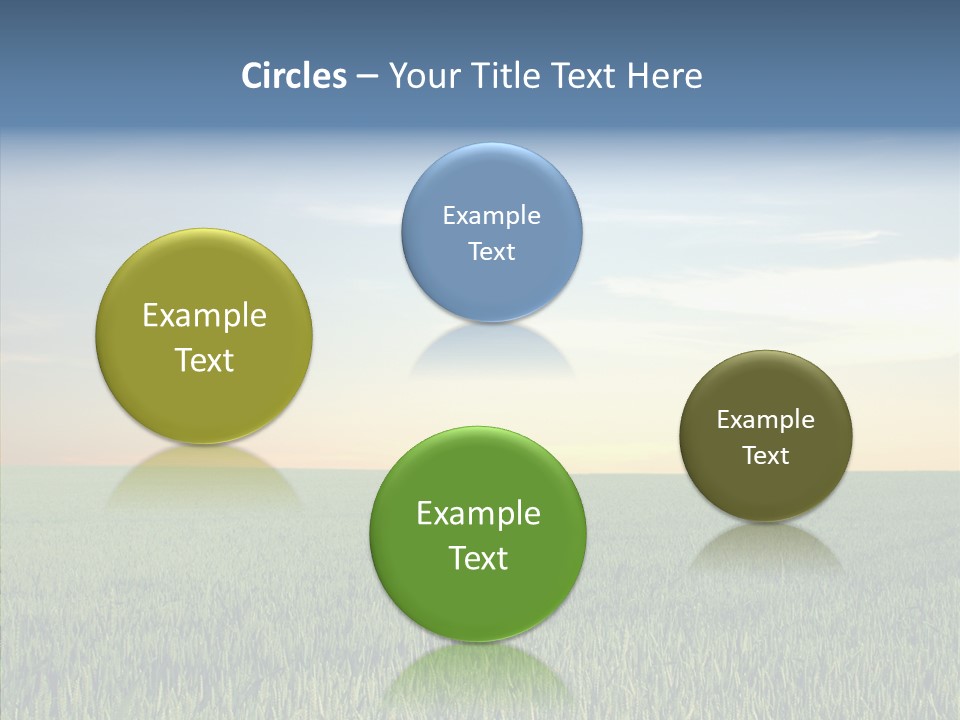 Circles – Your Title Text Here

Example Text

Example Text

Example Text

Example Text